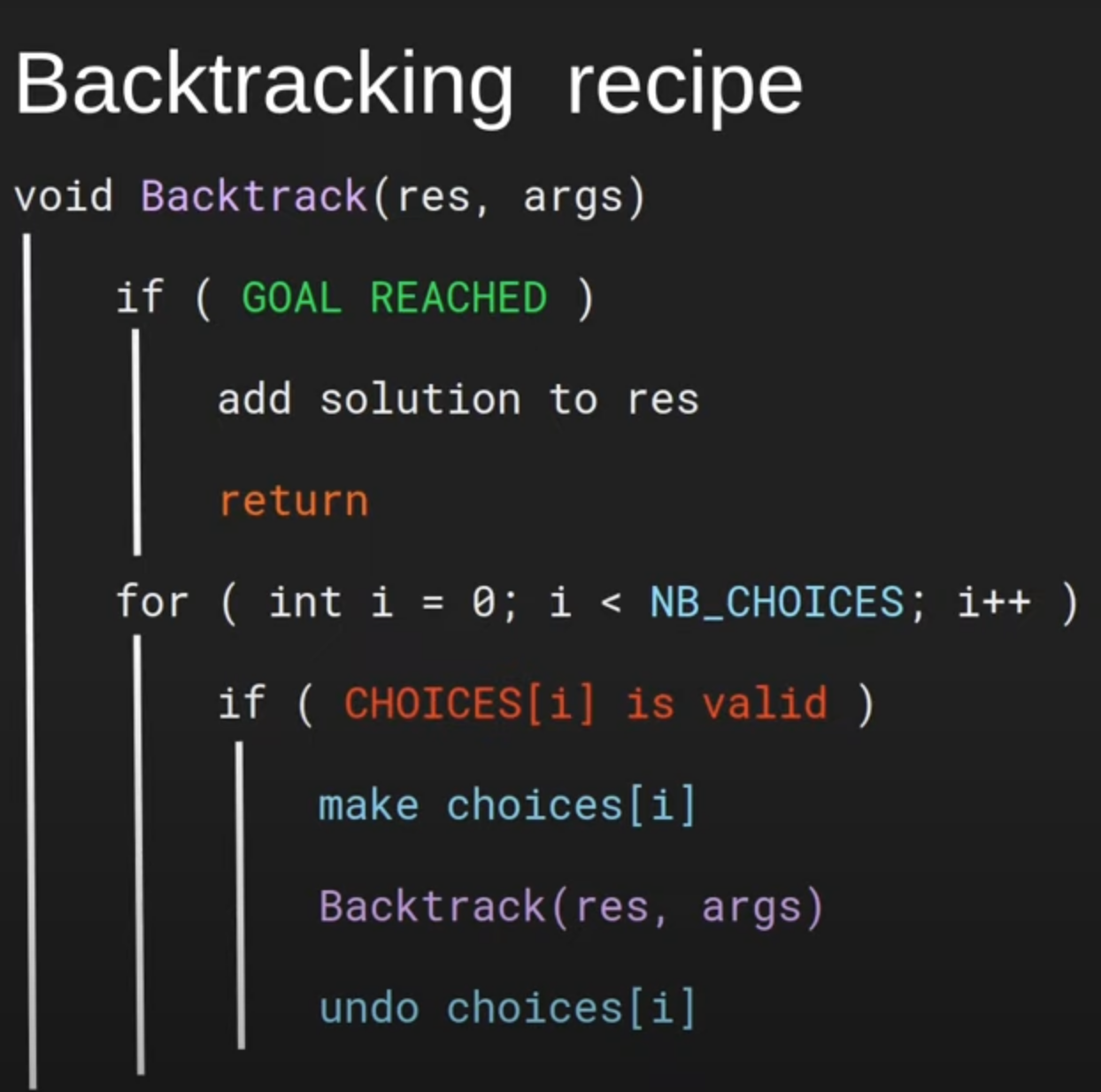 Backtracking recipe

void Backtrack(res, args)

if ( GOAL REACHED )

add solution to res

return

for ( int i = 0; i < NB_CHOICES; i++ )

if ( CHOICES[i] is valid )

make choices[i]

Backtrack(res, args)

undo choices[i]